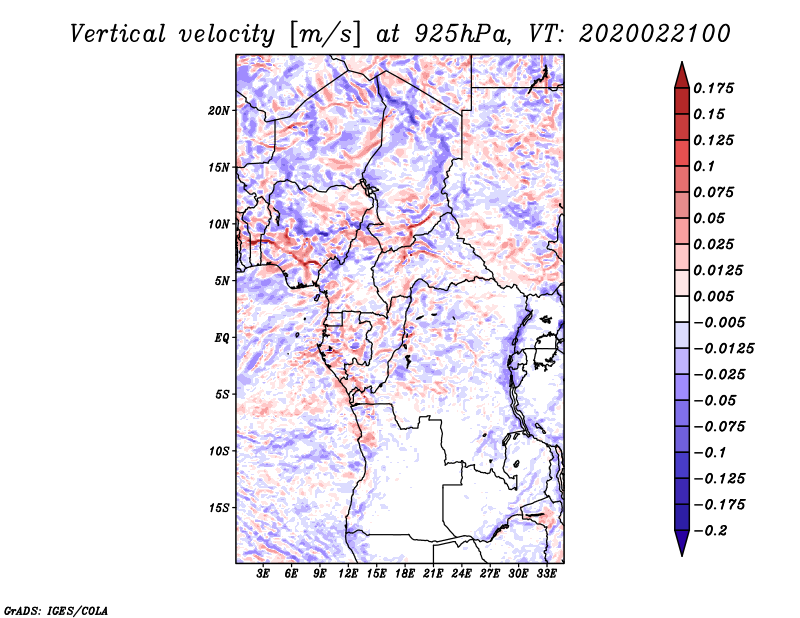 Vertical velocity [m/s] at 925hPa, VT: 2020022100

20N
15N
10N
5N
EQ
5S
10S
15S

3E 6E 9E 12E 15E 18E 21E 24E 27E 30E 33E

0.175
0.15
0.125
0.1
0.075
0.05
0.025
0.0125
0.005
−0.005
−0.0125
−0.025
−0.05
−0.075
−0.1
−0.125
−0.175
−0.2

GrADS: IGES/COLA